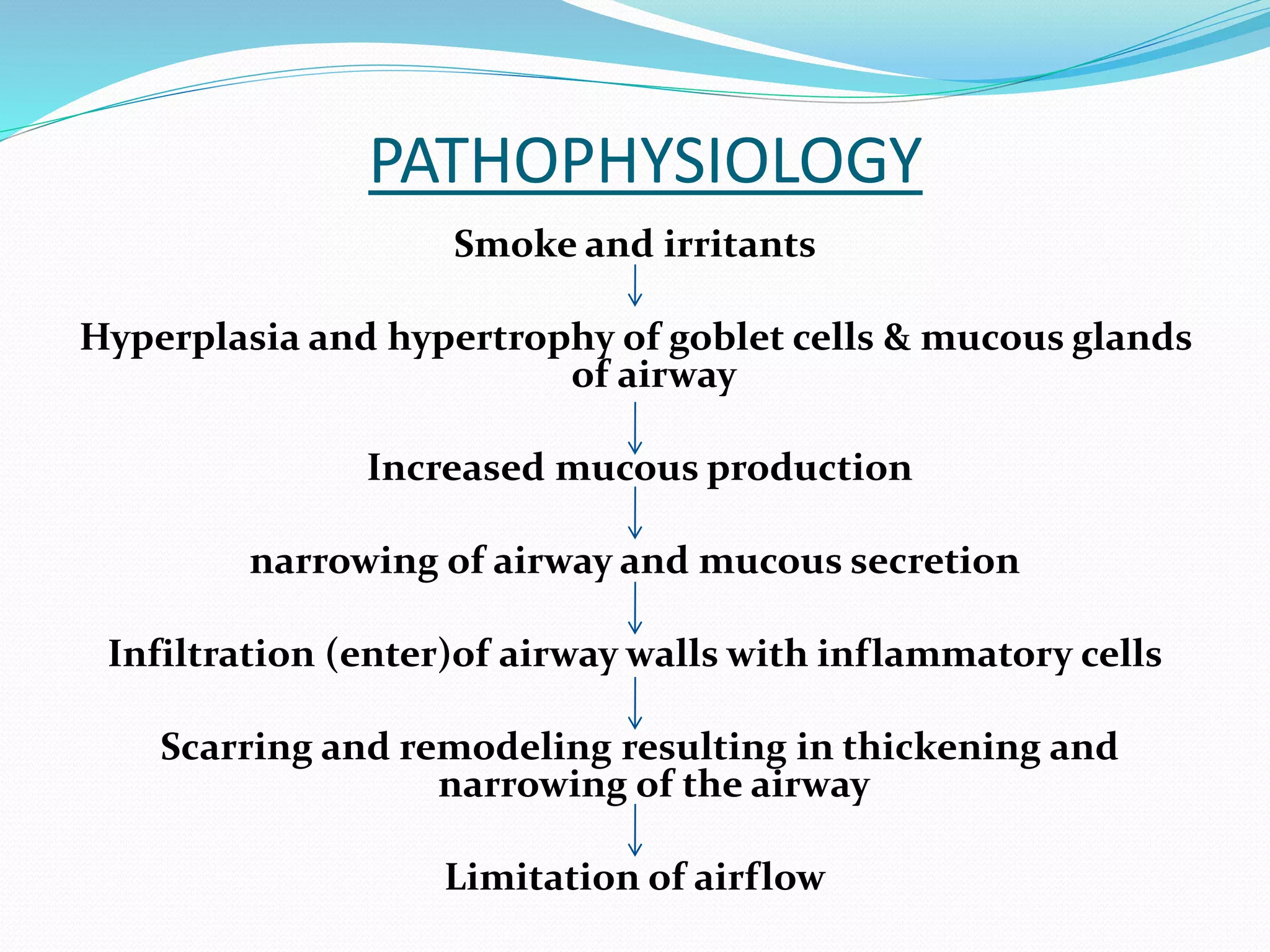 PATHOPHYSIOLOGY

Smoke and irritants

↓

Hyperplasia and hypertrophy of goblet cells & mucous glands of airway

↓

Increased mucous production

↓

narrowing of airway and mucous secretion

↓

Infiltration (enter)of airway walls with inflammatory cells

↓

Scarring and remodeling resulting in thickening and narrowing of the airway

↓

Limitation of airflow